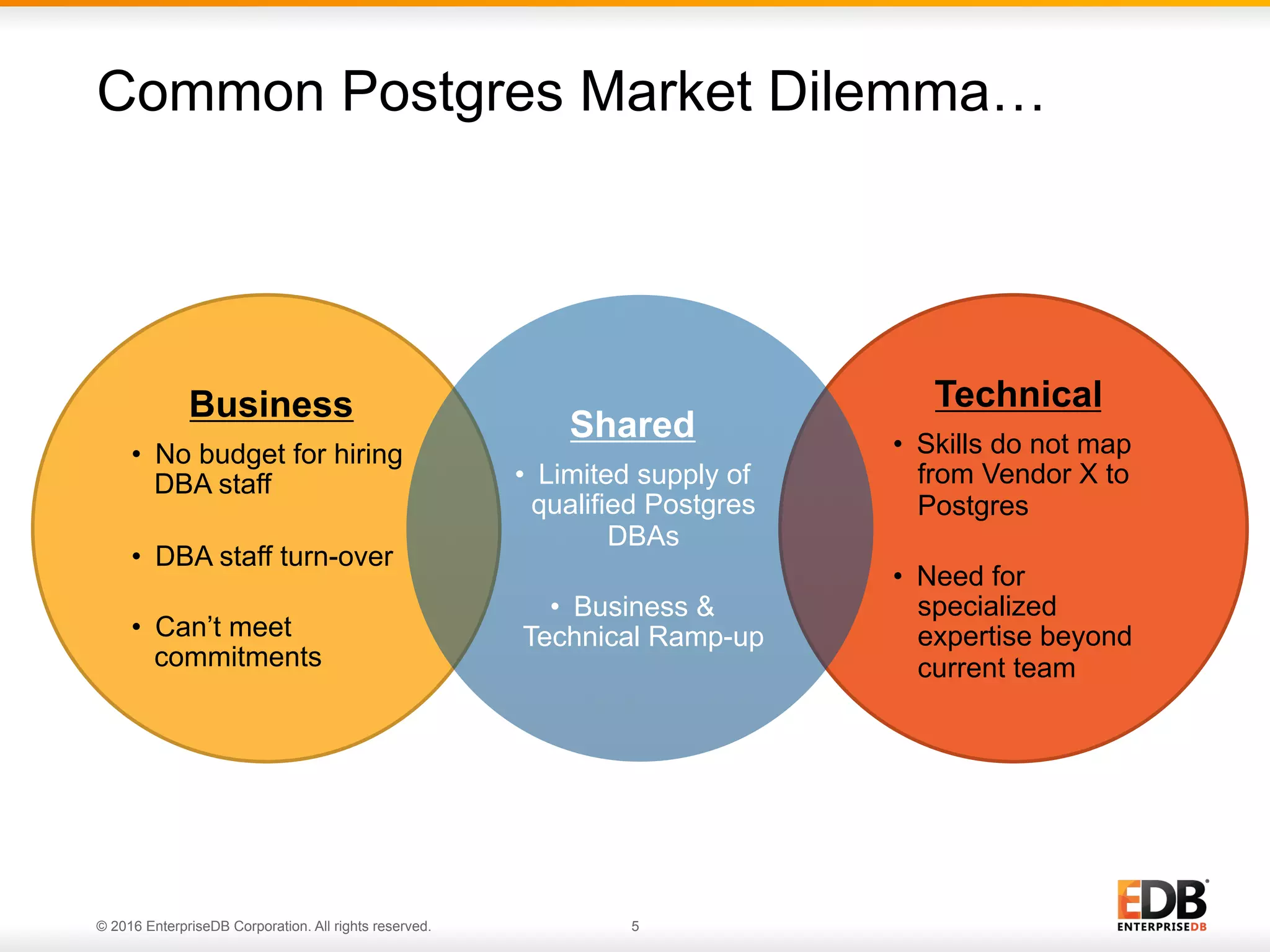 Common Postgres Market Dilemma…

Business
• No budget for hiring DBA staff
• DBA staff turn-over
• Can’t meet commitments

Shared
• Limited supply of qualified Postgres DBAs
• Business & Technical Ramp-up

Technical
• Skills do not map from Vendor X to Postgres
• Need for specialized expertise beyond current team

© 2016 EnterpriseDB Corporation. All rights reserved.

5

EDB
ENTERPRISEDB